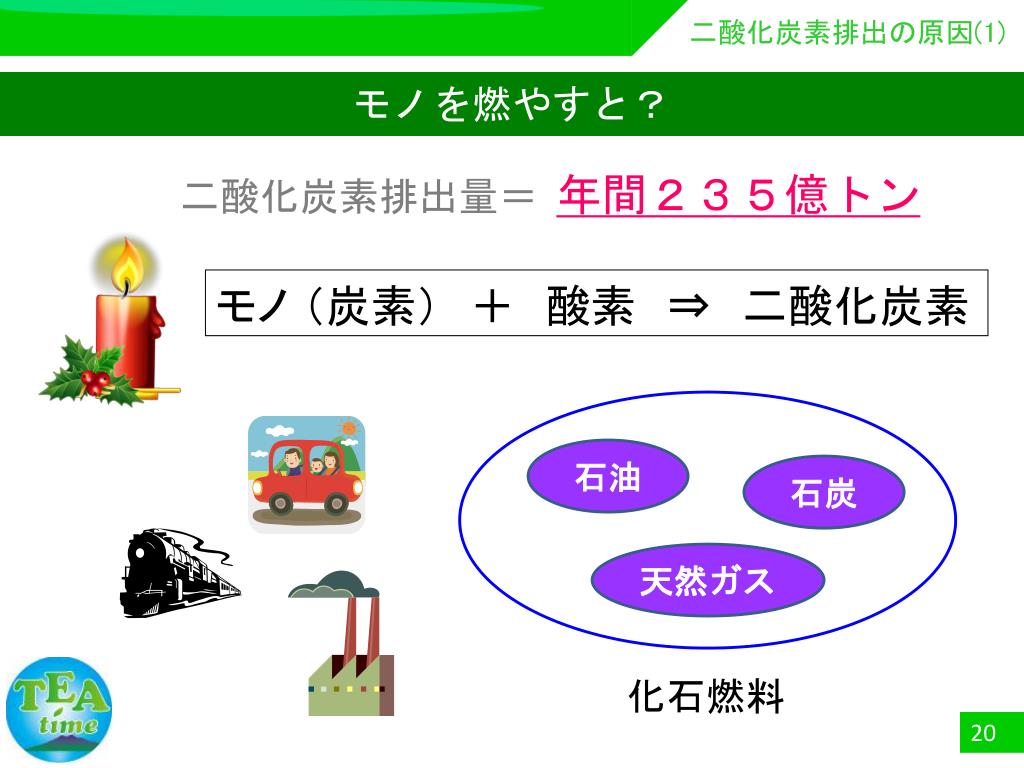 二酸化炭素排出の原因(1)

モノを燃やすと？

二酸化炭素排出量＝ 年間２３５億トン

モノ（炭素） ＋ 酸素 ⇒ 二酸化炭素

石油

石炭

天然ガス

化石燃料

TEA time

20